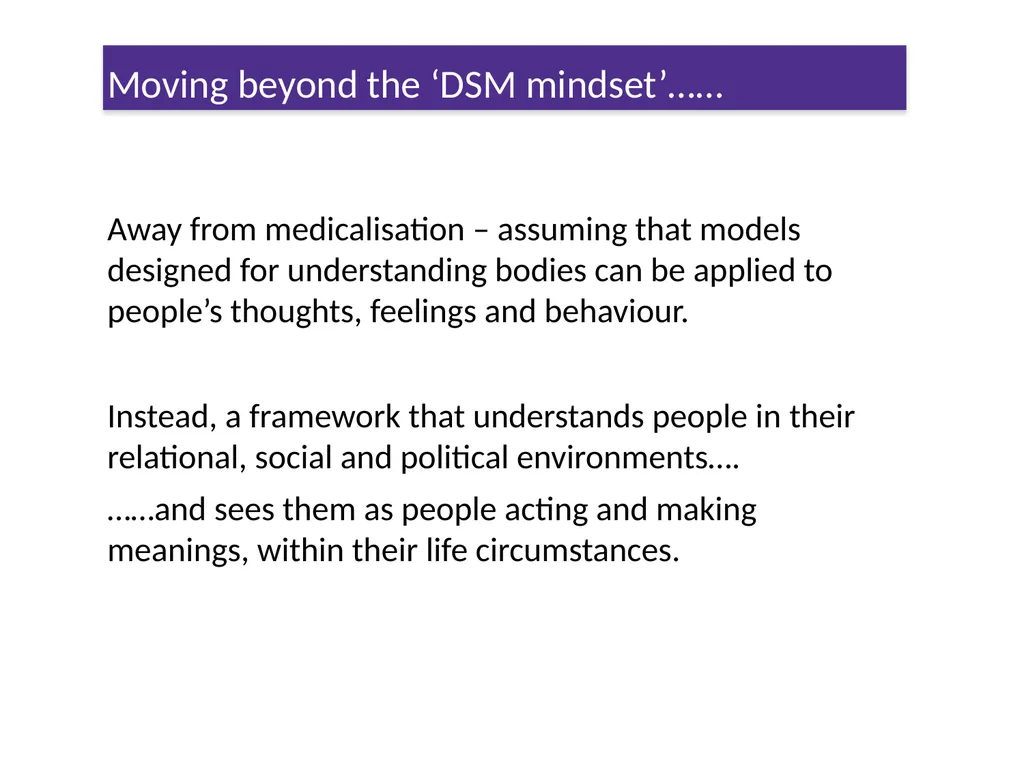 Moving beyond the ‘DSM mindset’……

Away from medicalisation – assuming that models designed for understanding bodies can be applied to people’s thoughts, feelings and behaviour.

Instead, a framework that understands people in their relational, social and political environments….

……and sees them as people acting and making meanings, within their life circumstances.